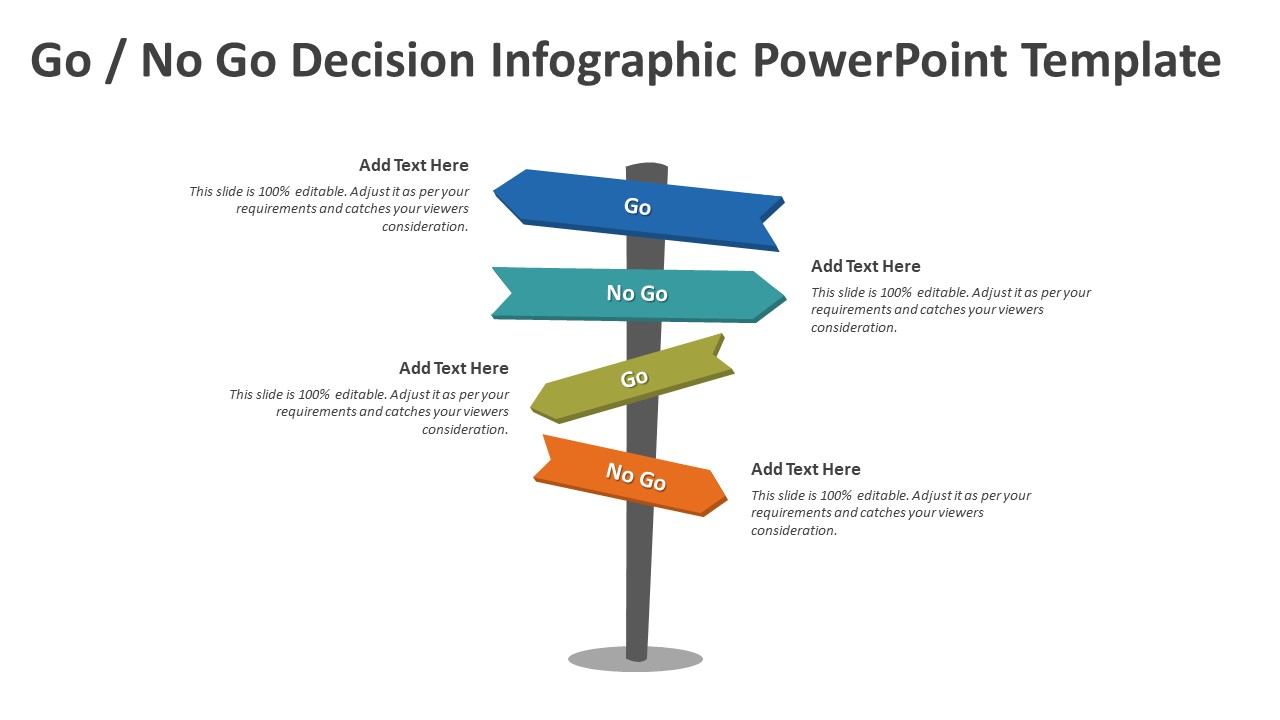 Go / No Go Decision Infographic PowerPoint Template

Add Text Here
This slide is 100% editable. Adjust it as per your requirements and catches your viewers consideration.

Go

No Go

Add Text Here
This slide is 100% editable. Adjust it as per your requirements and catches your viewers consideration.

Add Text Here
This slide is 100% editable. Adjust it as per your requirements and catches your viewers consideration.

Go

No Go

Add Text Here
This slide is 100% editable. Adjust it as per your requirements and catches your viewers consideration.